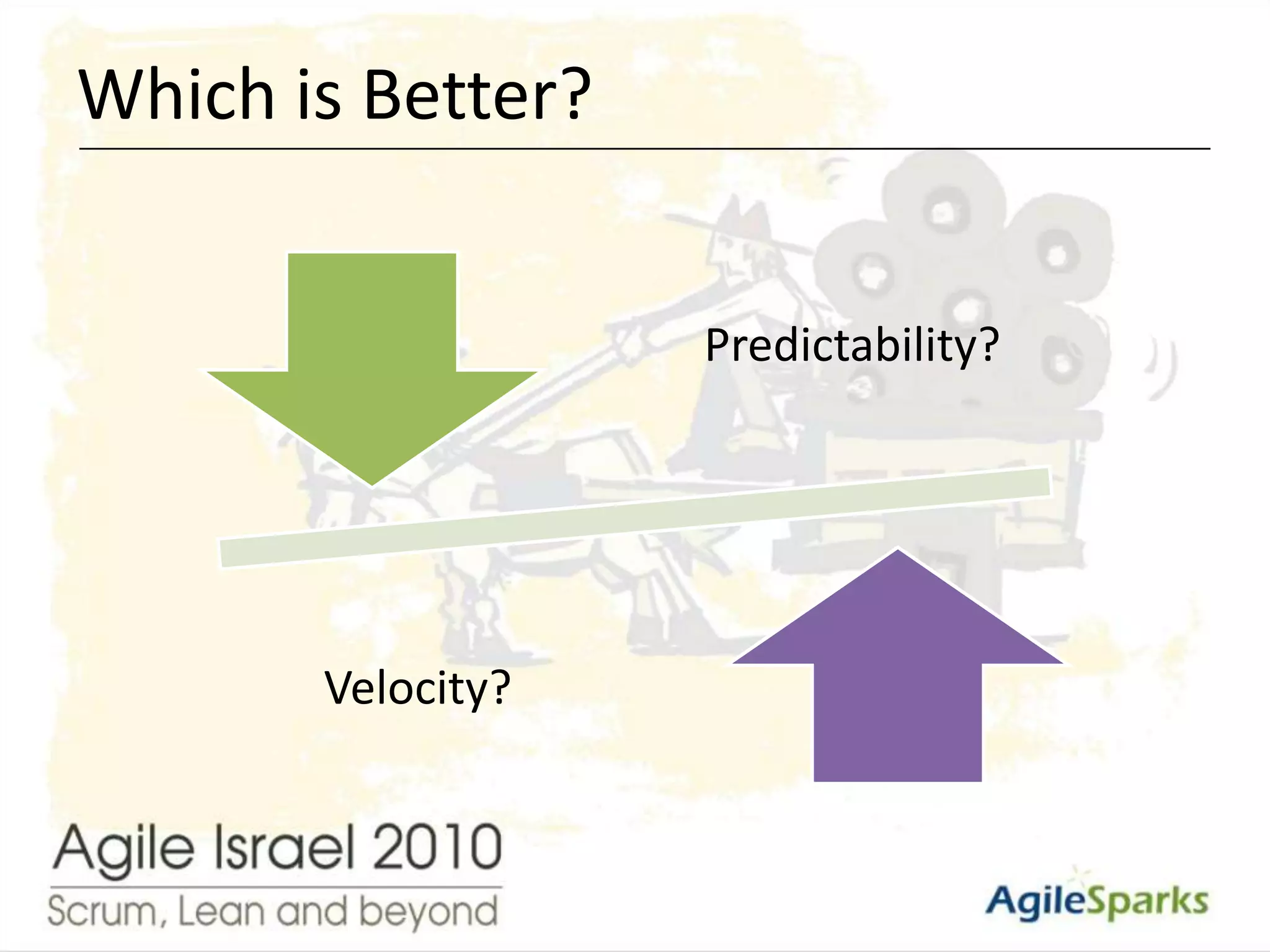 Which is Better?

Predictability?

Velocity?

Agile Israel 2010
Scrum, Lean and beyond

AgileSparks